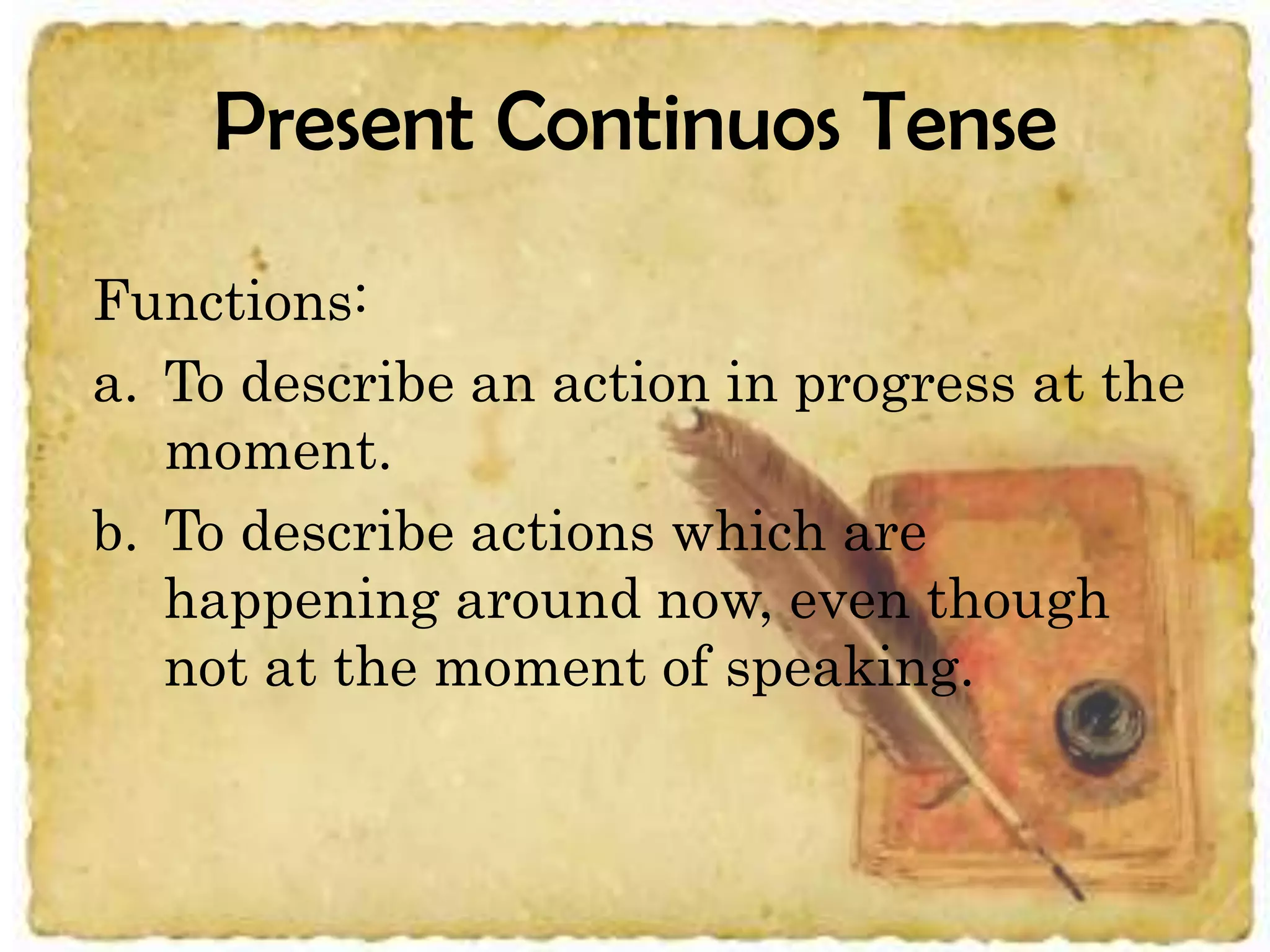 Present Continuos Tense

Functions:

a. To describe an action in progress at the moment.

b. To describe actions which are happening around now, even though not at the moment of speaking.